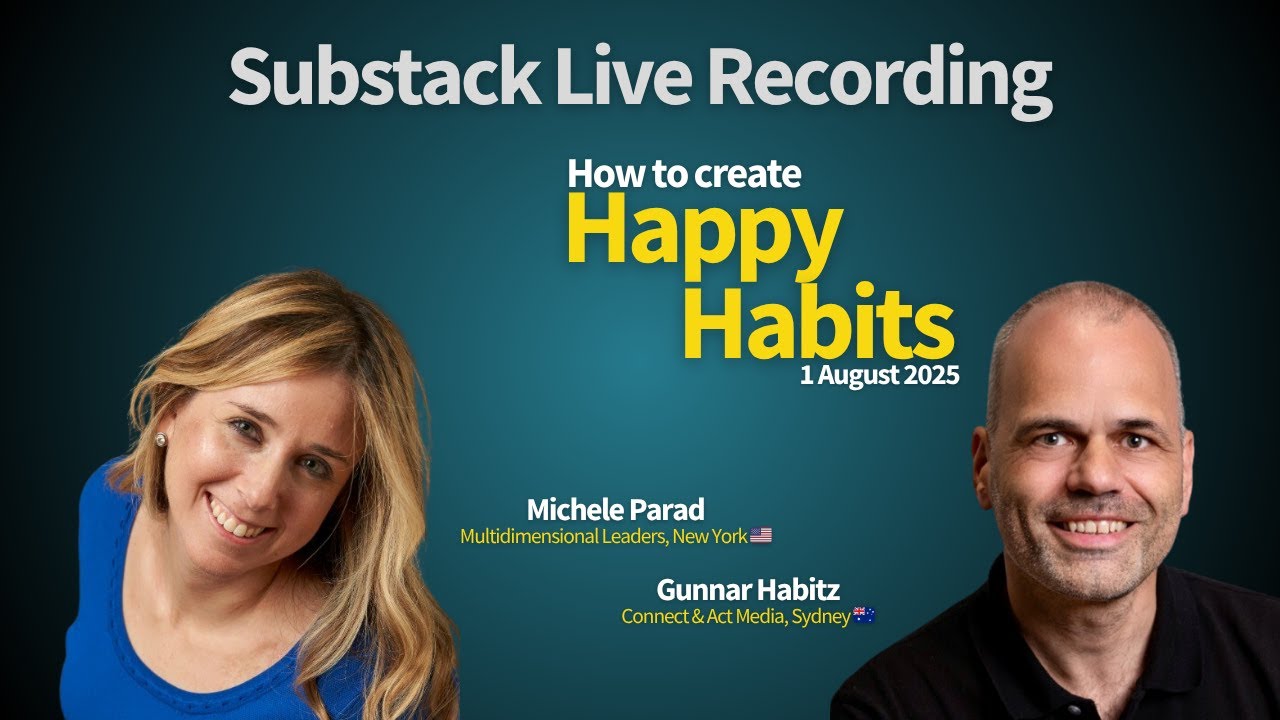 Substack Live Recording

How to create
Happy
Habits
1 August 2025

Michele Parad
Multidimensional Leaders, New York 🇺🇸

Gunnar Habitz
Connect & Act Media, Sydney 🇦🇺